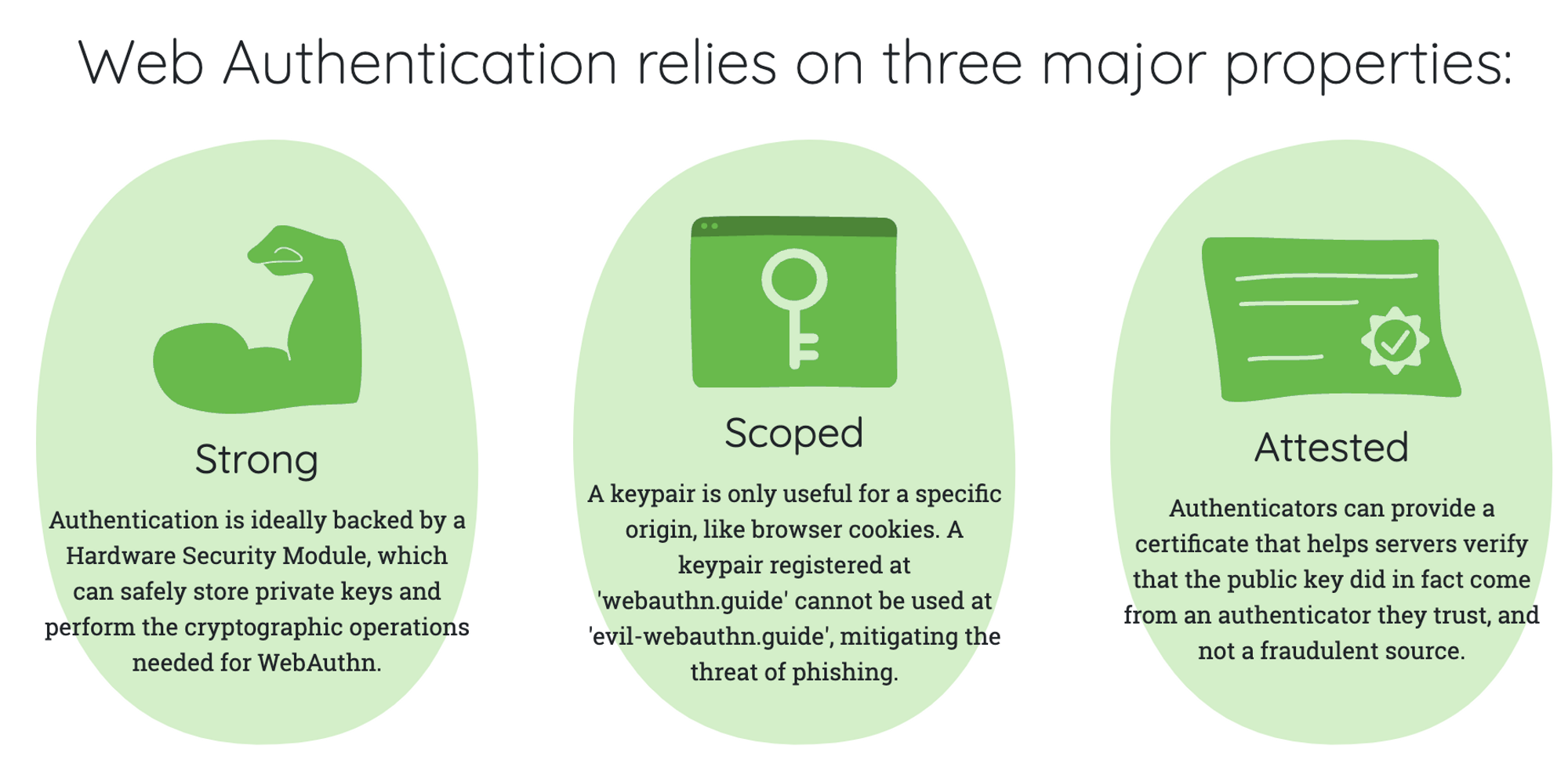 Web Authentication relies on three major properties:

Strong

Authentication is ideally backed by a Hardware Security Module, which can safely store private keys and perform the cryptographic operations needed for WebAuthn.

Scoped

A keypair is only useful for a specific origin, like browser cookies. A keypair registered at 'webauthn.guide' cannot be used at 'evil-webauthn.guide', mitigating the threat of phishing.

Attested

Authenticators can provide a certificate that helps servers verify that the public key did in fact come from an authenticator they trust, and not a fraudulent source.